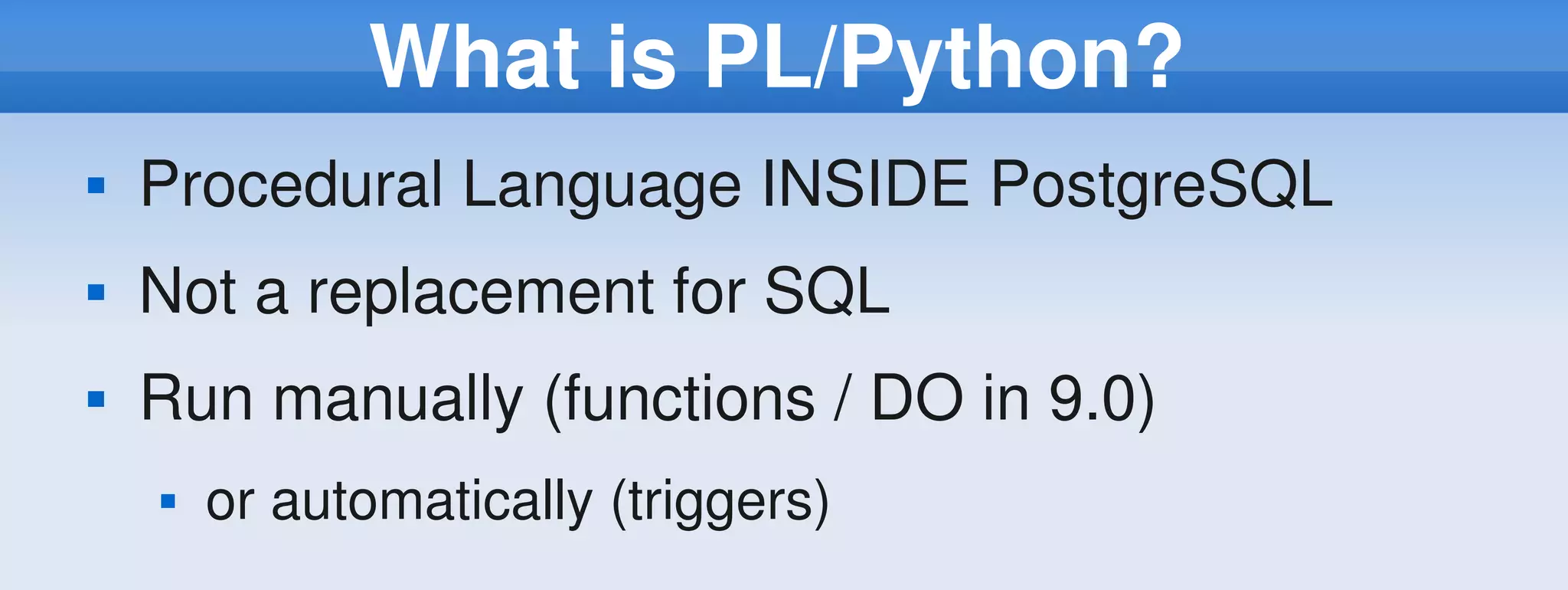 What is PL/Python?

▪ Procedural Language INSIDE PostgreSQL

▪ Not a replacement for SQL

▪ Run manually (functions / DO in 9.0)

▪ or automatically (triggers)